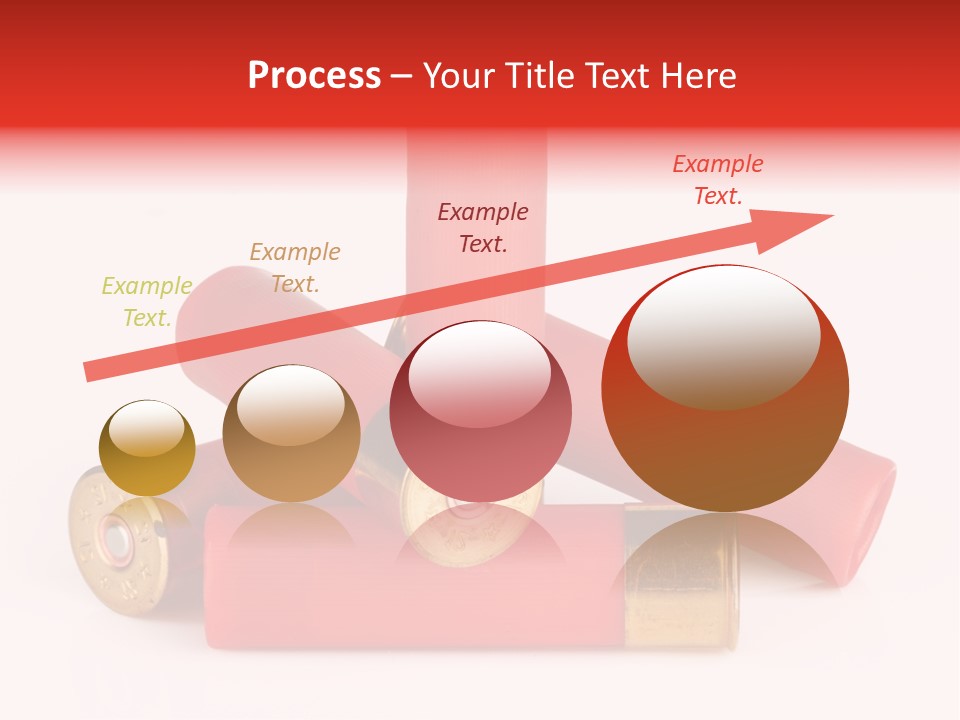 Process – Your Title Text Here

Example Text.

Example Text.

Example Text.

Example Text.